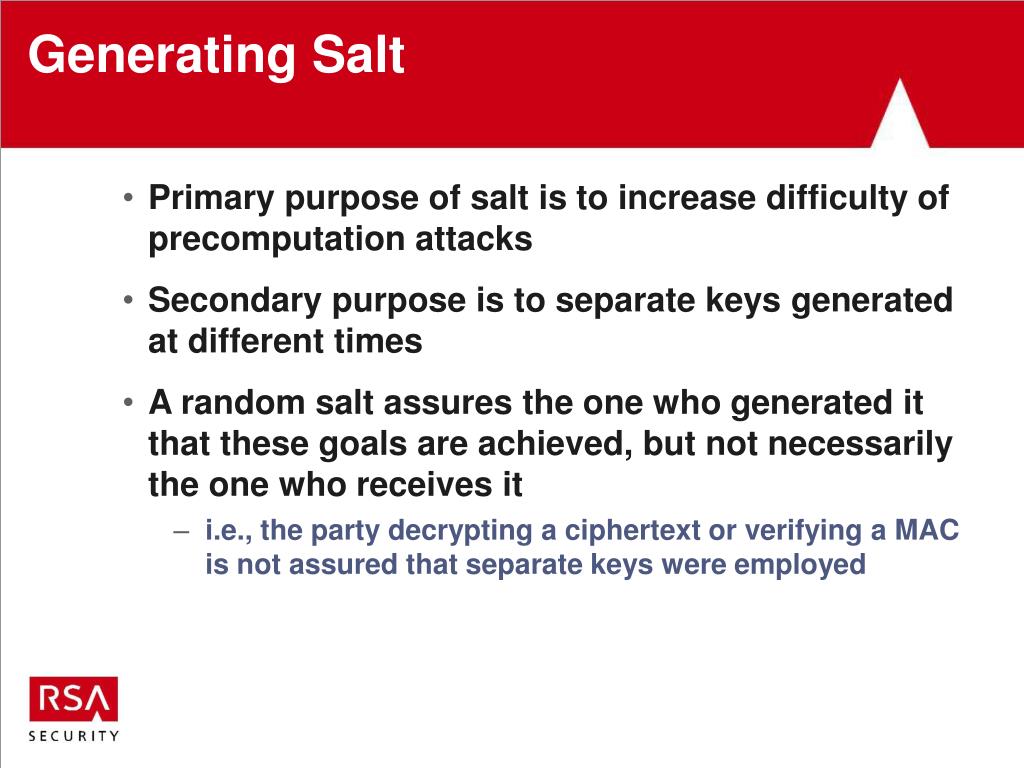 Generating Salt

• Primary purpose of salt is to increase difficulty of precomputation attacks

• Secondary purpose is to separate keys generated at different times

• A random salt assures the one who generated it that these goals are achieved, but not necessarily the one who receives it

– i.e., the party decrypting a ciphertext or verifying a MAC is not assured that separate keys were employed

RSA
SECURITY